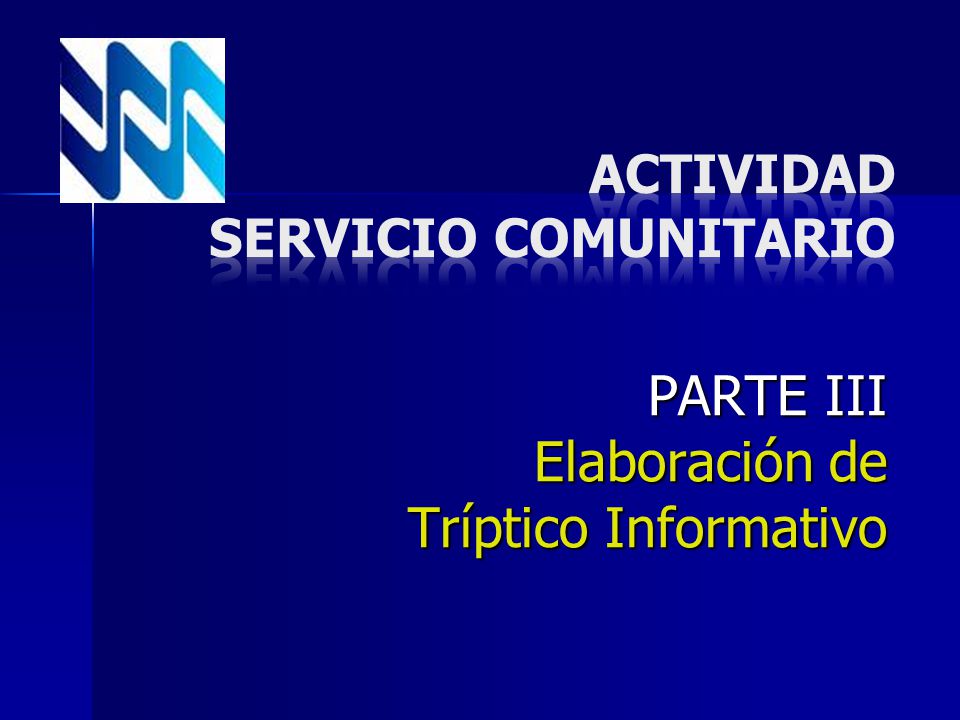 ACTIVIDAD
SERVICIO COMUNITARIO

PARTE III
Elaboración de
Tríptico Informativo